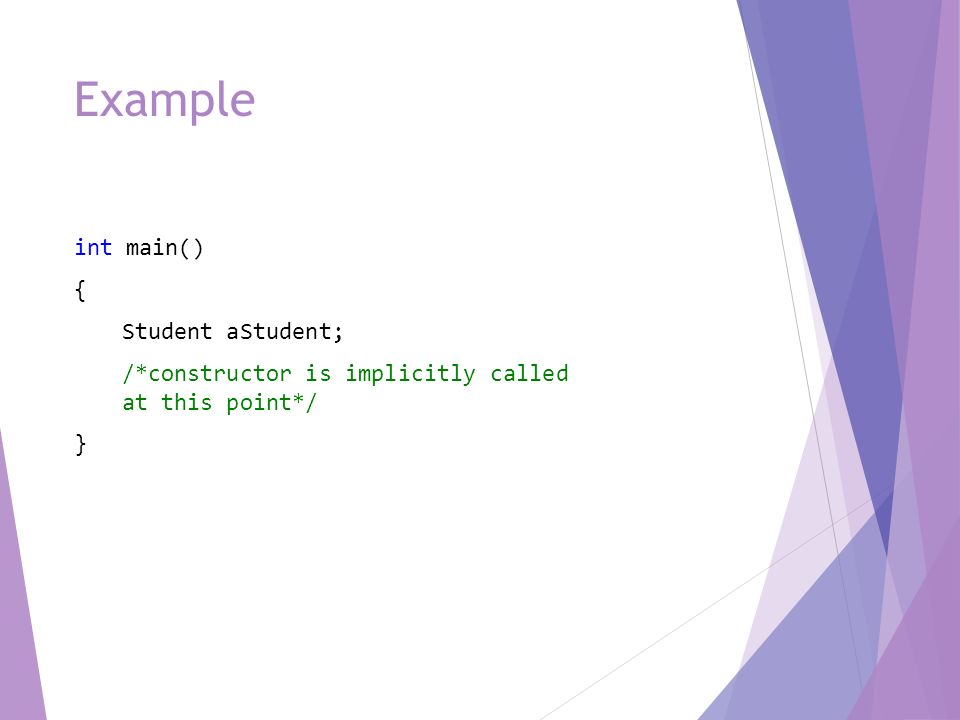 Example

int main()
{
Student aStudent;
/*constructor is implicitly called at this point*/
}